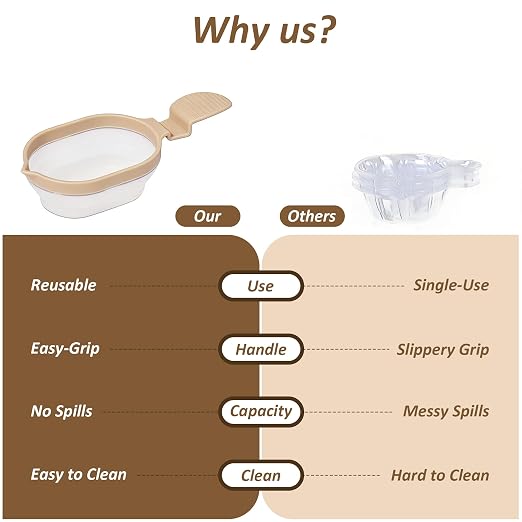 Why us?

Our

Others

Reusable

Use

Single-Use

Easy-Grip

Handle

Slippery Grip

No Spills

Capacity

Messy Spills

Easy to Clean

Clean

Hard to Clean